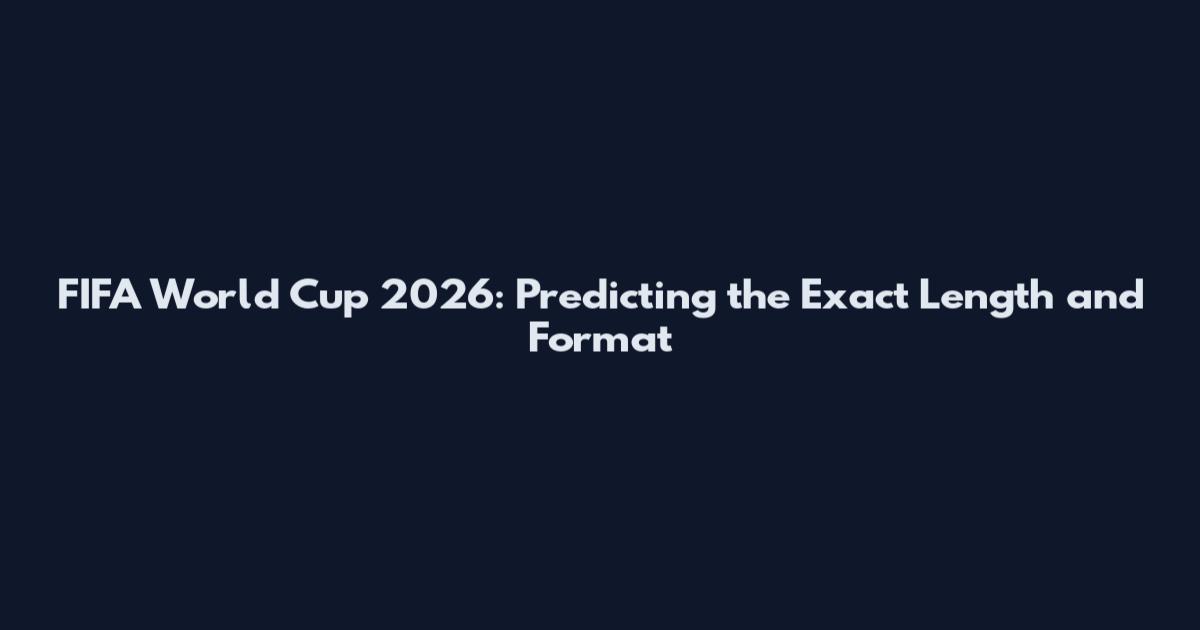 FIFA World Cup 2026: Predicting the Exact Length and Format